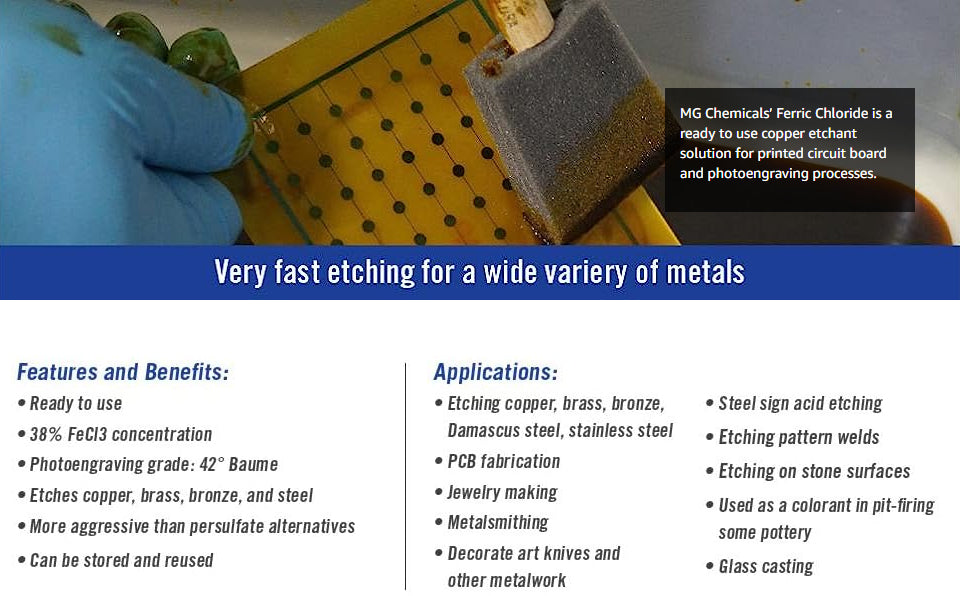 MG Chemicals' Ferric Chloride is a ready to use copper etchant solution for printed circuit board and photoengraving processes.

Very fast etching for a wide variery of metals

Features and Benefits:
• Ready to use
• 38% FeCl3 concentration
• Photoengraving grade: 42° Baume
• Etches copper, brass, bronze, and steel
• More aggressive than persulfate alternatives
• Can be stored and reused

Applications:
• Etching copper, brass, bronze, Damascus steel, stainless steel
• PCB fabrication
• Jewelry making
• Metalsmithing
• Decorate art knives and other metalwork

• Steel sign acid etching
• Etching pattern welds
• Etching on stone surfaces
• Used as a colorant in pit-firing some pottery
• Glass casting